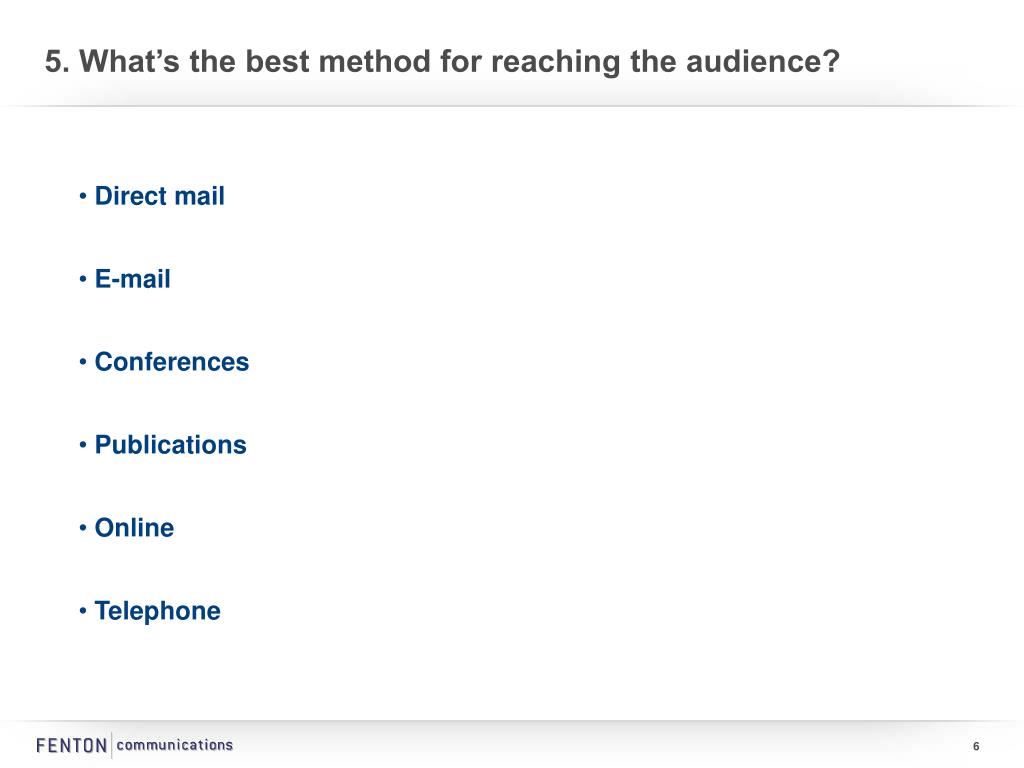 5. What’s the best method for reaching the audience?

• Direct mail

• E-mail

• Conferences

• Publications

• Online

• Telephone

FENTON communications

6